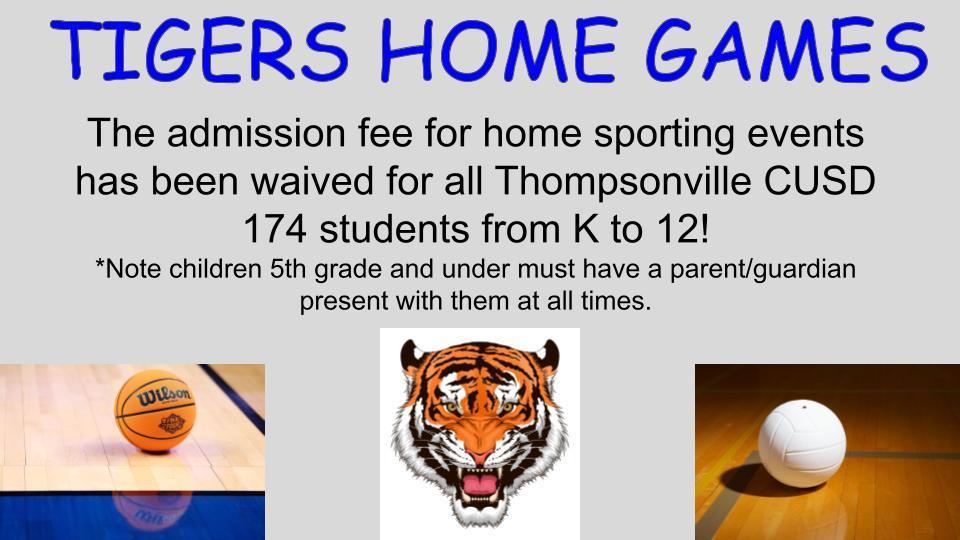 TIGERS HOME GAMES

The admission fee for home sporting events has been waived for all Thompsonville CUSD 174 students from K to 12!

*Note children 5th grade and under must have a parent/guardian present with them at all times.

Wilson